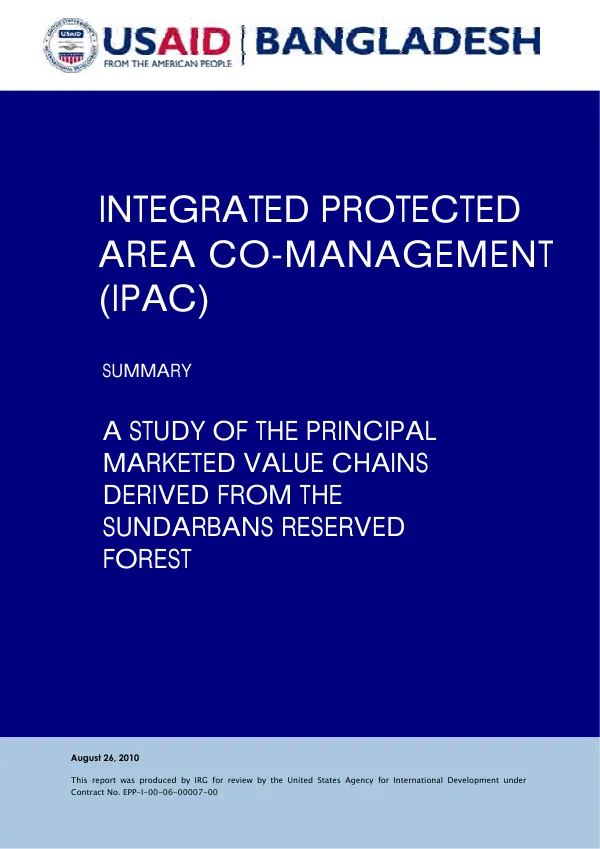 USAID | BANGLADESH
FROM THE AMERICAN PEOPLE

INTEGRATED PROTECTED AREA CO-MANAGEMENT (IPAC)

SUMMARY

A STUDY OF THE PRINCIPAL MARKETED VALUE CHAINS DERIVED FROM THE SUNDARBANS RESERVED FOREST

August 26, 2010

This report was produced by IRG for review by the United States Agency for International Development under Contract No. EPP-I-00-06-00007-00